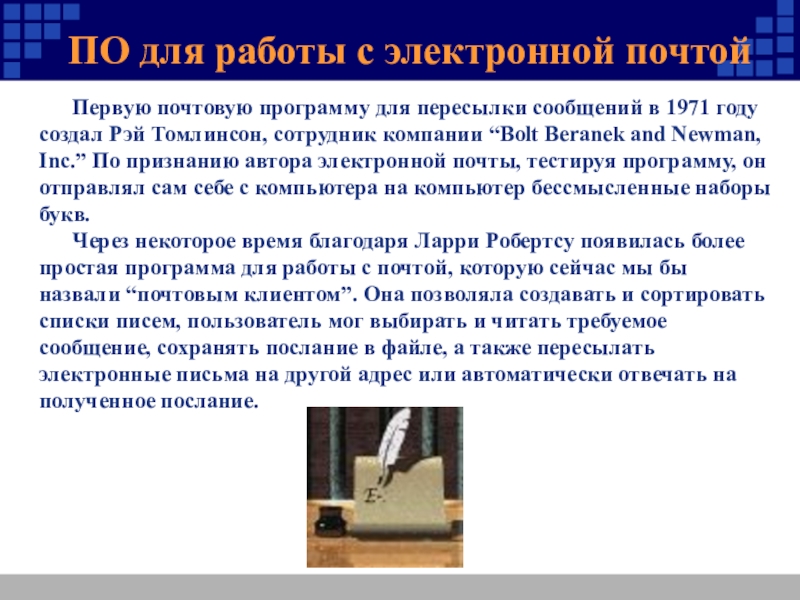 ПО для работы с электронной почтой

Первую почтовую программу для пересылки сообщений в 1971 году создал Рэй Томлинсон, сотрудник компании “Bolt Beranek and Newman, Inc.” По признанию автора электронной почты, тестируя программу, он отправлял сам себе с компьютера на компьютер бессмысленные наборы букв.

Через некоторое время благодаря Ларри Робертсу появилась более простая программа для работы с почтой, которую сейчас мы бы назвали “почтовым клиентом”. Она позволяла создавать и сортировать списки писем, пользователь мог выбирать и читать требуемое сообщение, сохранять послание в файле, а также пересылать электронные письма на другой адрес или автоматически отвечать на полученное послание.

E-